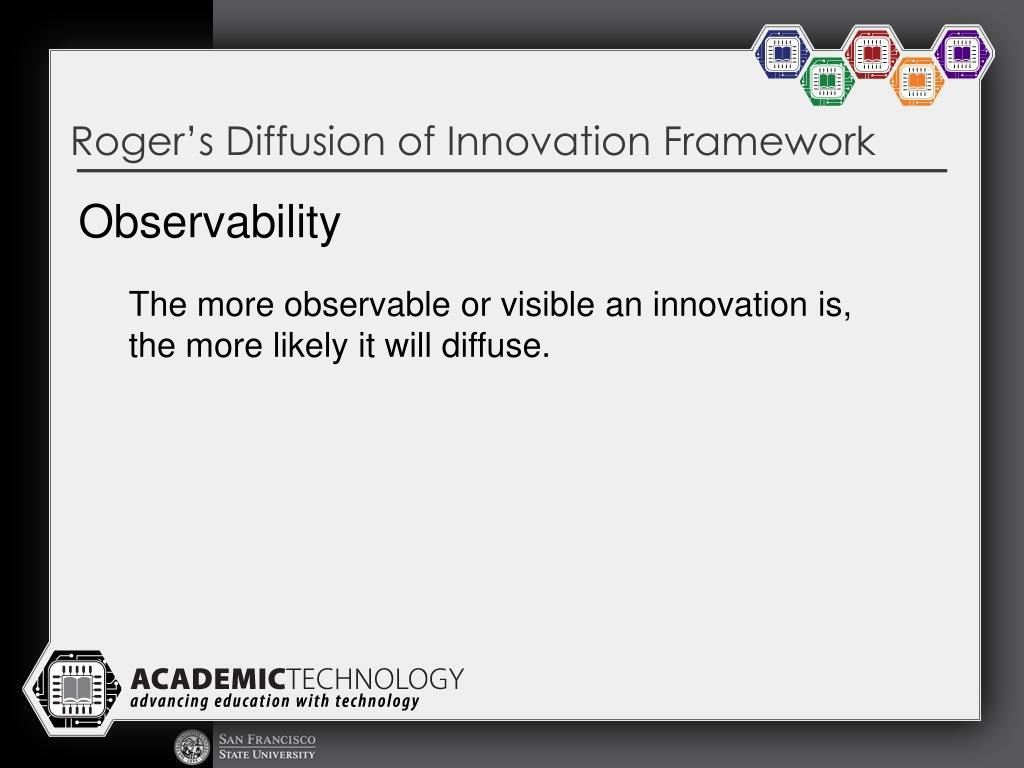 Roger's Diffusion of Innovation Framework

Observability

The more observable or visible an innovation is, the more likely it will diffuse.

ACADEMICTECHNOLOGY
advancing education with technology

San Francisco State University